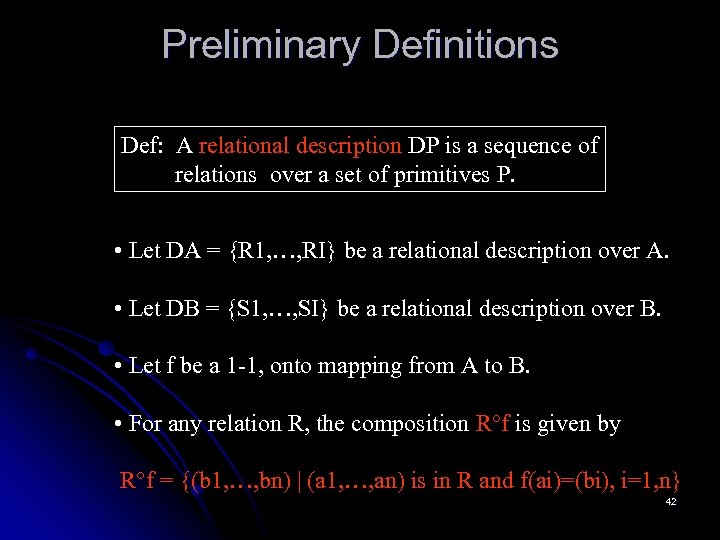 Preliminary Definitions

Def: A relational description DP is a sequence of relations over a set of primitives P.

• Let DA = {R1,…,RI} be a relational description over A.

• Let DB = {S1,…,SI} be a relational description over B.

• Let f be a 1-1, onto mapping from A to B.

• For any relation R, the composition R°f is given by

R°f = {(b1,…,bn) | (a1,…,an) is in R and f(ai)=(bi), i=1,n}

42